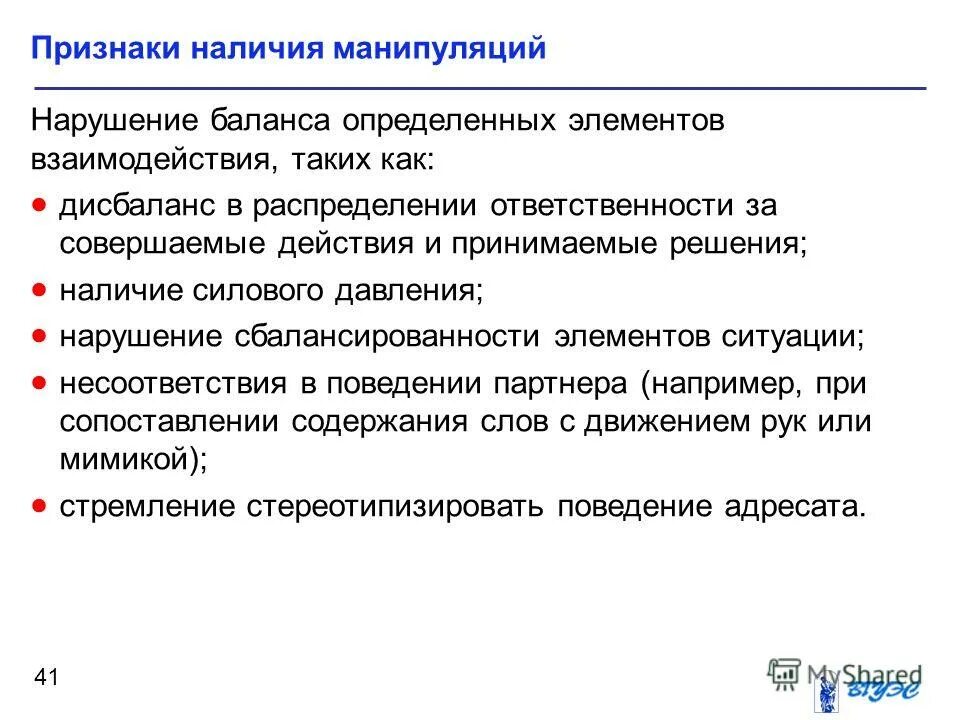 Признаки наличия манипуляций

Нарушение баланса определенных элементов взаимодействия, таких как:

● дисбаланс в распределении ответственности за совершаемые действия и принимаемые решения;

● наличие силового давления;

● нарушение сбалансированности элементов ситуации;

● несоответствия в поведении партнера (например, при сопоставлении содержания слов с движением рук или мимикой);

● стремление стереотипизировать поведение адресата.

41

MyShared

ВГУЭС